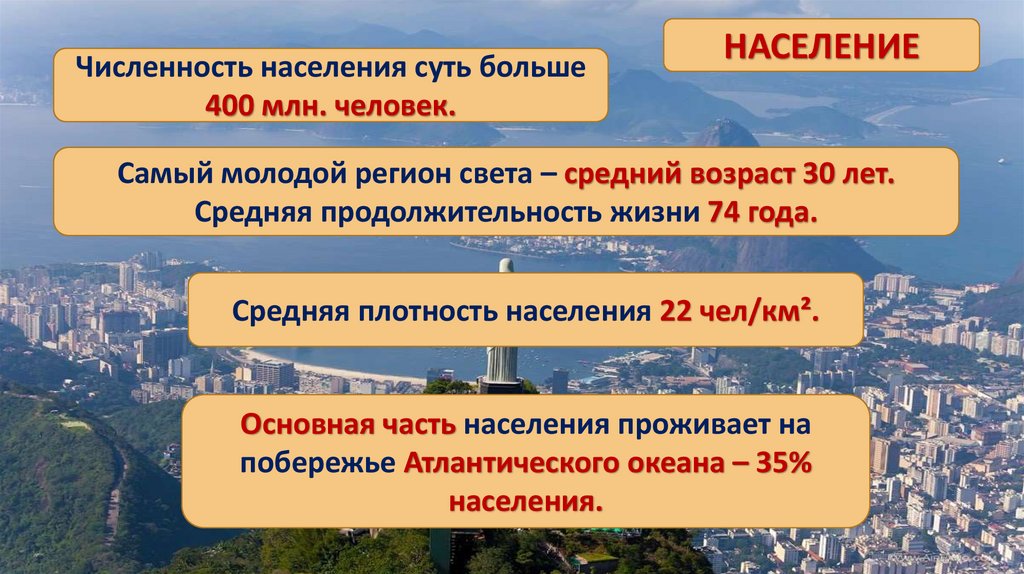 НАСЕЛЕНИЕ

Численность населения суть больше 400 млн. человек.

Самый молодой регион света – средний возраст 30 лет. Средняя продолжительность жизни 74 года.

Средняя плотность населения 22 чел/км².

Основная часть населения проживает на побережье Атлантического океана – 35% населения.